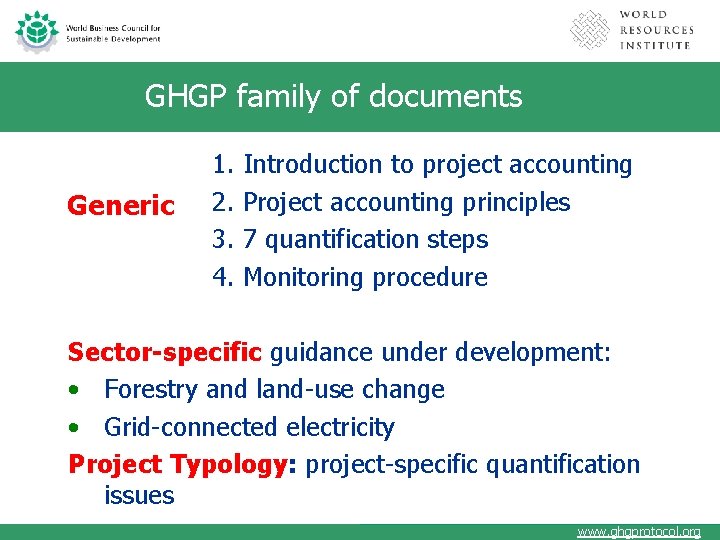 World Business Council for Sustainable Development

WORLD RESOURCES INSTITUTE

GHGP family of documents

Generic

1. Introduction to project accounting
2. Project accounting principles
3. 7 quantification steps
4. Monitoring procedure

Sector-specific guidance under development:
• Forestry and land-use change
• Grid-connected electricity

Project Typology: project-specific quantification issues

www.ghgprotocol.org